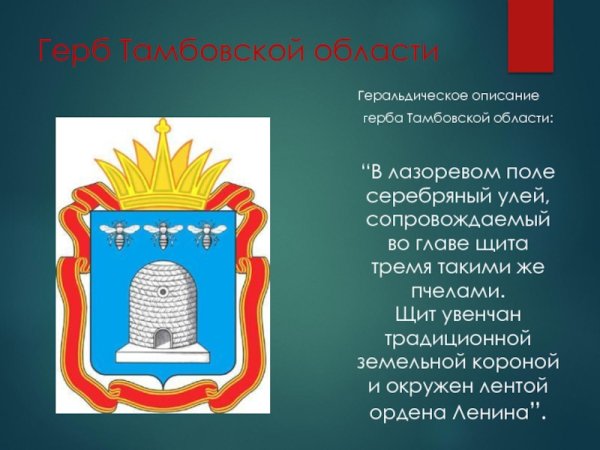 Герб Тамбовской области

Геральдическое описание герба Тамбовской области:

“В лазоревом поле серебряный улей, сопровождаемый во главе щита тремя такими же пчелами.
Щит увенчан традиционной земельной короной и окружен лентой ордена Ленина”.